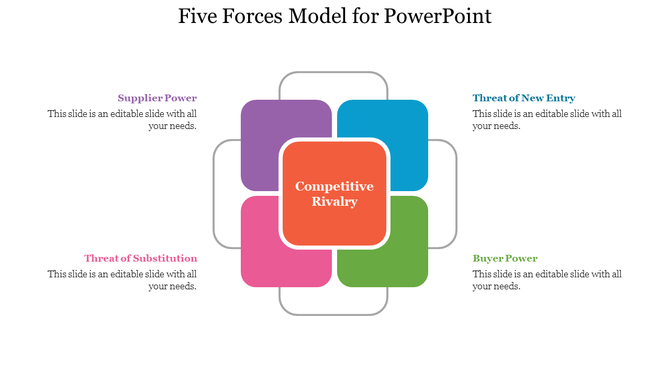 Five Forces Model for PowerPoint

Supplier Power
This slide is an editable slide with all your needs.

Threat of New Entry
This slide is an editable slide with all your needs.

Competitive Rivalry

Threat of Substitution
This slide is an editable slide with all your needs.

Buyer Power
This slide is an editable slide with all your needs.